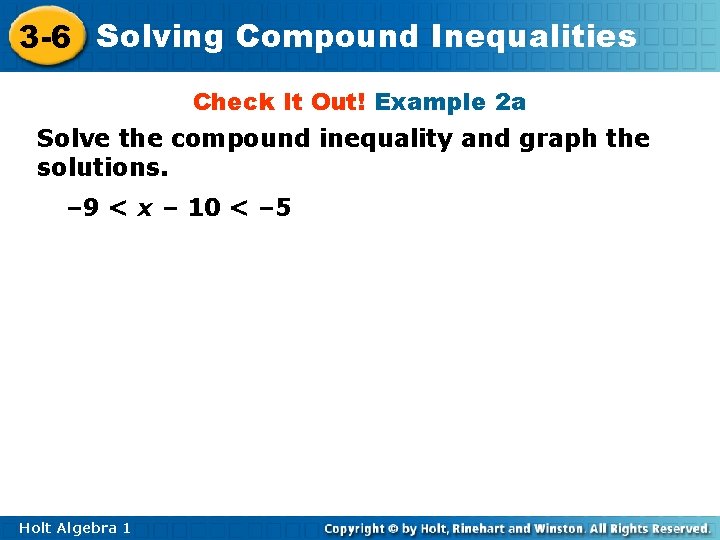 3-6 Solving Compound Inequalities

Check It Out! Example 2a

Solve the compound inequality and graph the solutions.

$-9 < x - 10 < -5$

Holt Algebra 1

Copyright © by Holt, Rinehart and Winston. All Rights Reserved.